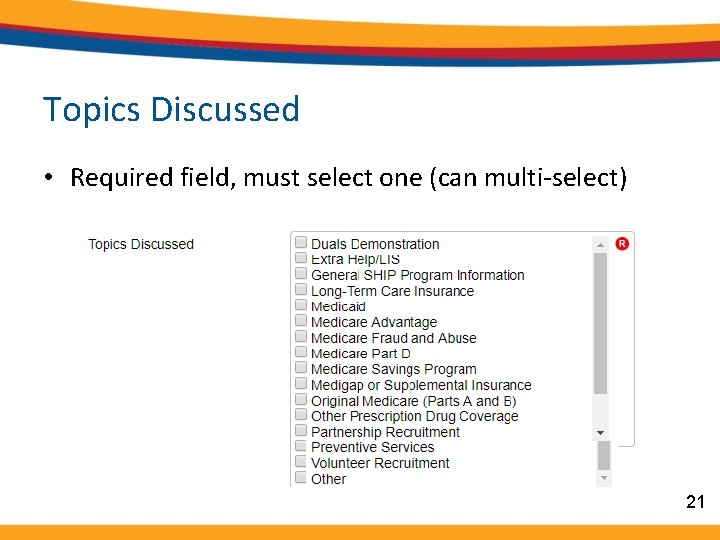 Topics Discussed

• Required field, must select one (can multi-select)

Topics Discussed

Duals Demonstration
Extra Help/LIS
General SHIP Program Information
Long-Term Care Insurance
Medicaid
Medicare Advantage
Medicare Fraud and Abuse
Medicare Part D
Medicare Savings Program
Medigap or Supplemental Insurance
Original Medicare (Parts A and B)
Other Prescription Drug Coverage
Partnership Recruitment
Preventive Services
Volunteer Recruitment
Other

R

21